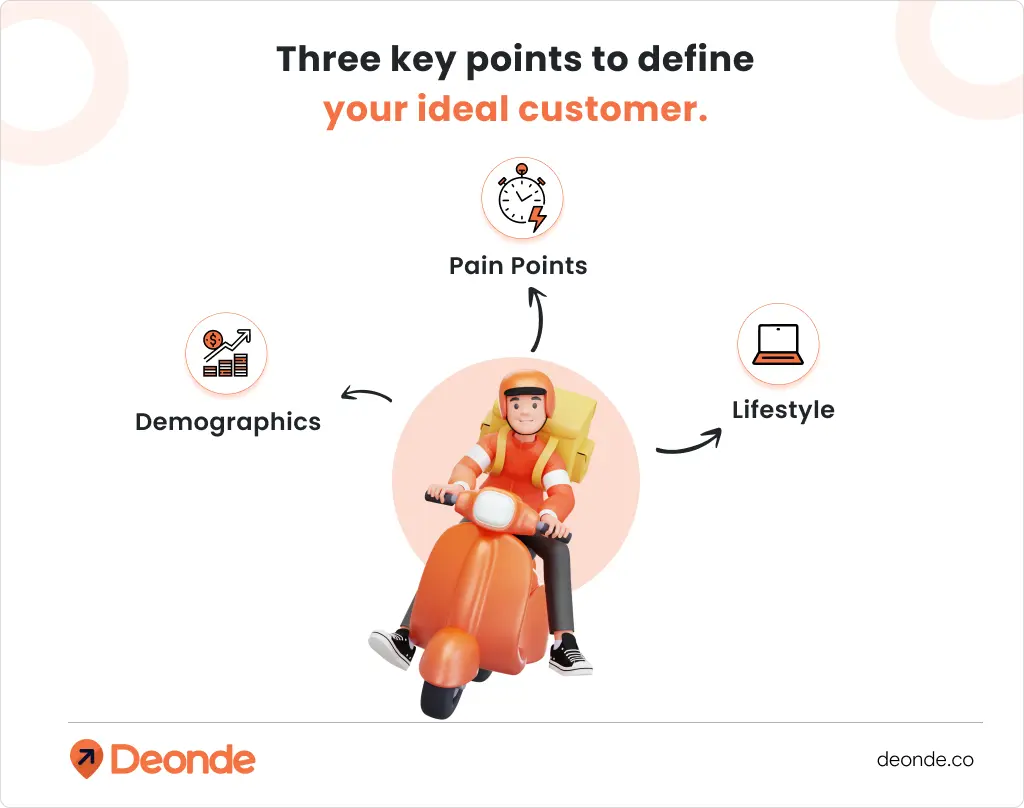 Three key points to define
your ideal customer.

Pain Points

Demographics

Lifestyle

Deonde

deonde.co